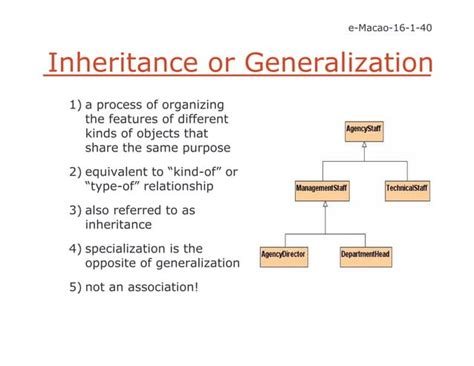 e-Macao-16-1-40

Inheritance or Generalization

1) a process of organizing the features of different kinds of objects that share the same purpose

2) equivalent to “kind-of” or “type-of” relationship

3) also referred to as inheritance

4) specialization is the opposite of generalization

5) not an association!

AgencyStaff

ManagementStaff

TechnicalStaff

AgencyDirector

DepartmentHead